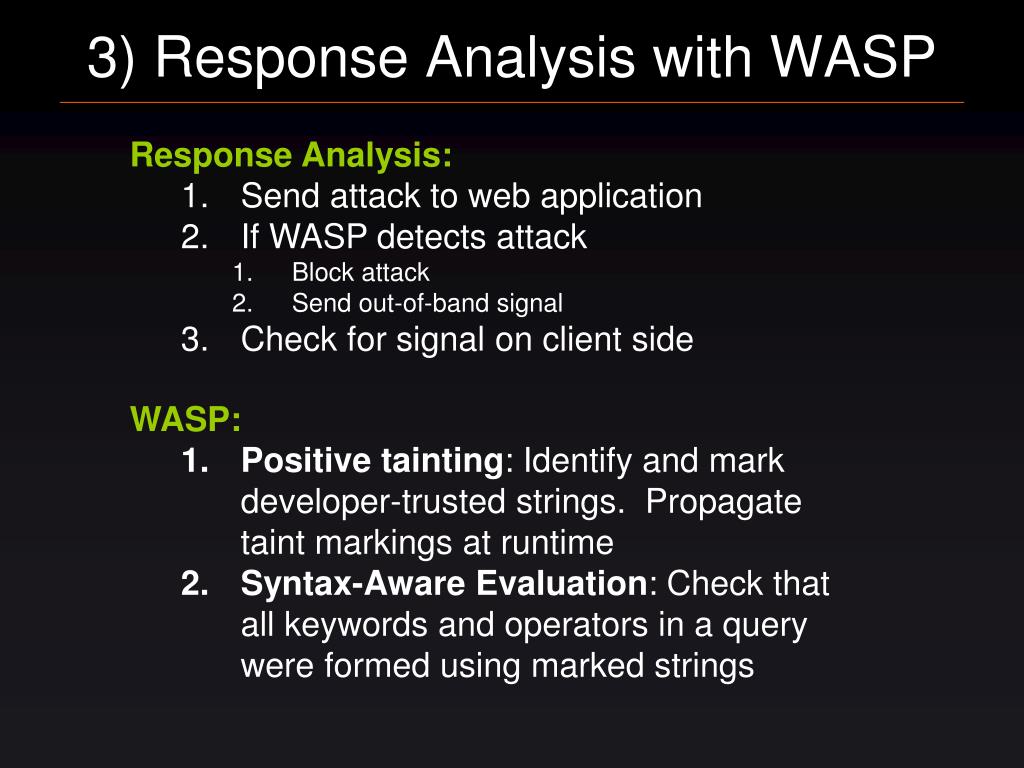 3) Response Analysis with WASP

Response Analysis:
1. Send attack to web application
2. If WASP detects attack
1. Block attack
2. Send out-of-band signal
3. Check for signal on client side

WASP:
1. Positive tainting: Identify and mark developer-trusted strings. Propagate taint markings at runtime
2. Syntax-Aware Evaluation: Check that all keywords and operators in a query were formed using marked strings